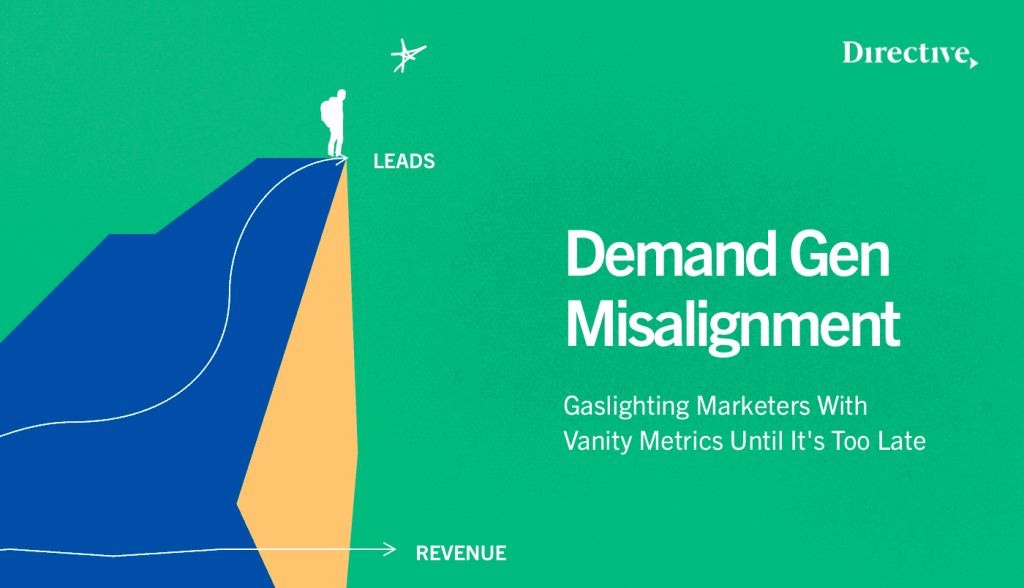 Directive

LEADS

Demand Gen Misalignment

Gaslighting Marketers With Vanity Metrics Until It's Too Late

REVENUE